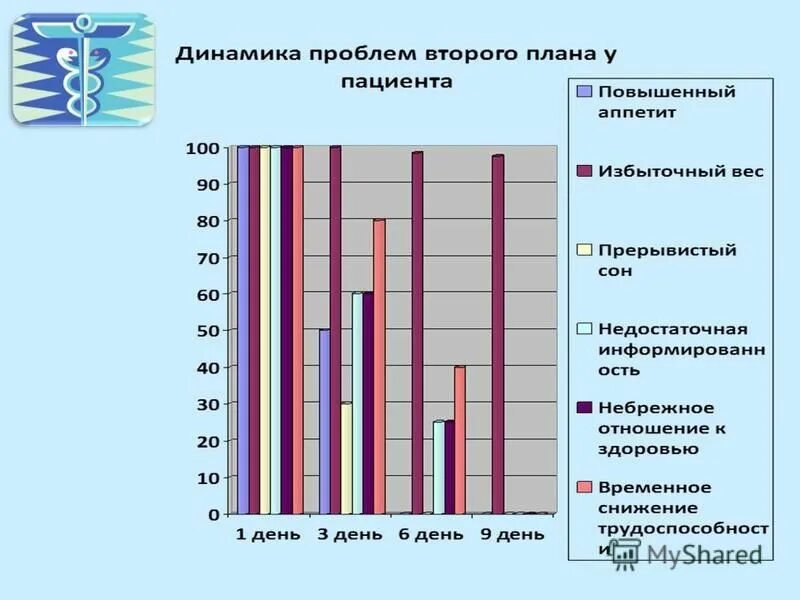 Динамика проблем второго плана у пациента

100
90
80
70
60
50
40
30
20
10
0

1 день 3 день 6 день 9 день

Повышенный аппетит

Избыточный вес

Прерывистый сон

Недостаточная информированность

Небрежное отношение к здоровью

Временное снижение трудоспособности

MyShared